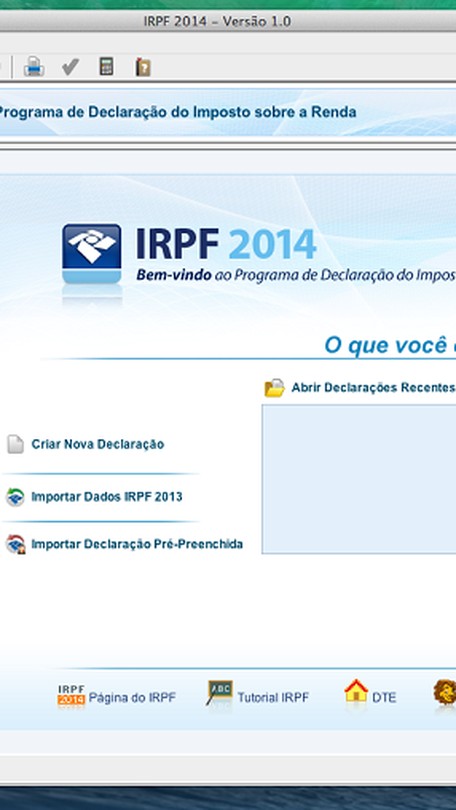 IRPF 2014 – Versão 1.0

Programa de Declaração do Imposto sobre a Renda

IRPF 2014
Bem-vindo ao Programa de Declaração do Impos

O que você

Abrir Declarações Recentes

Criar Nova Declaração

Importar Dados IRPF 2013

Importar Declaração Pré-Preenchida

IRPF 2014 Página do IRPF

ABC Tutorial IRPF

DTE